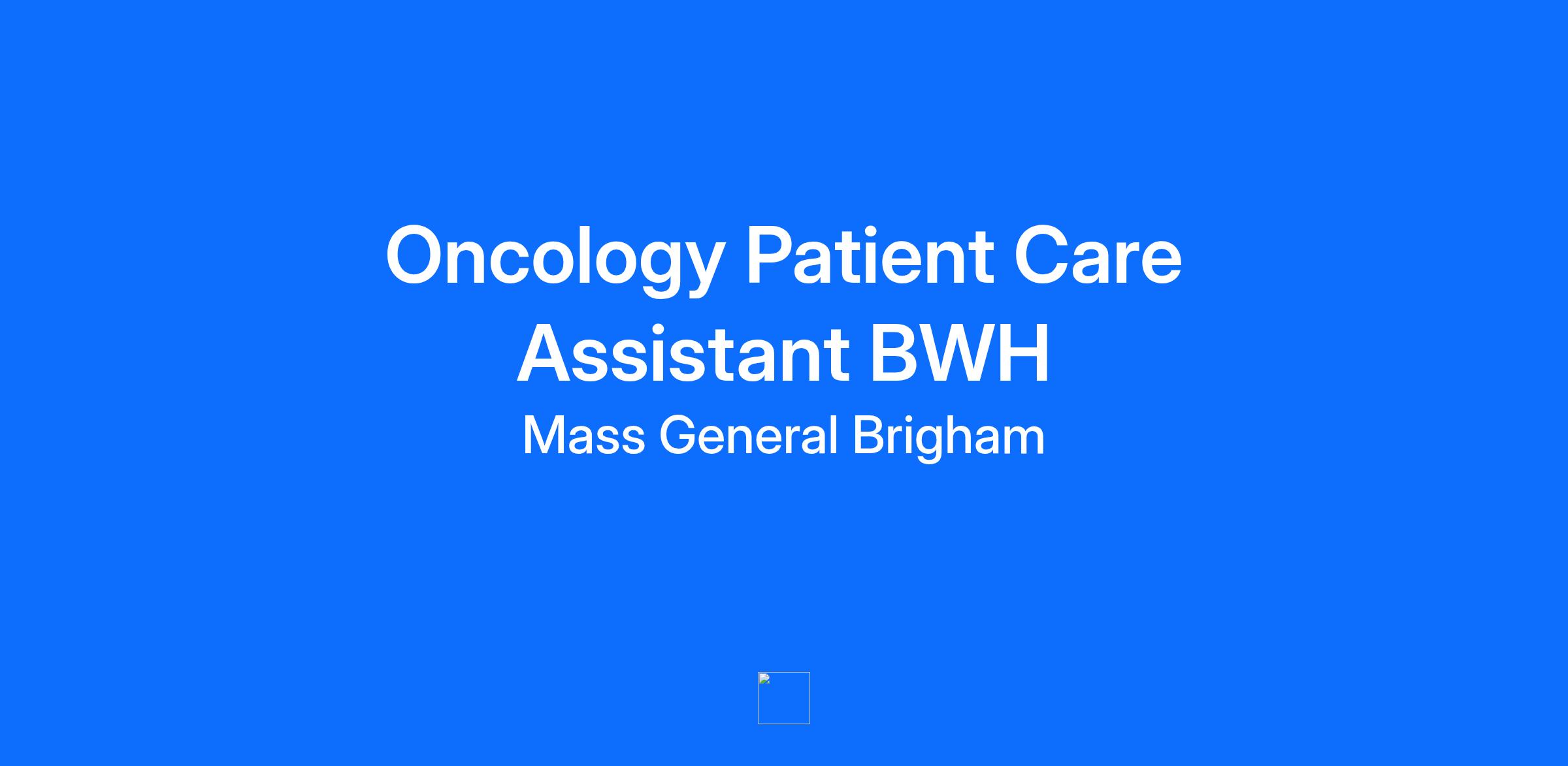 Oncology Patient Care Assistant BWH

Mass General Brigham